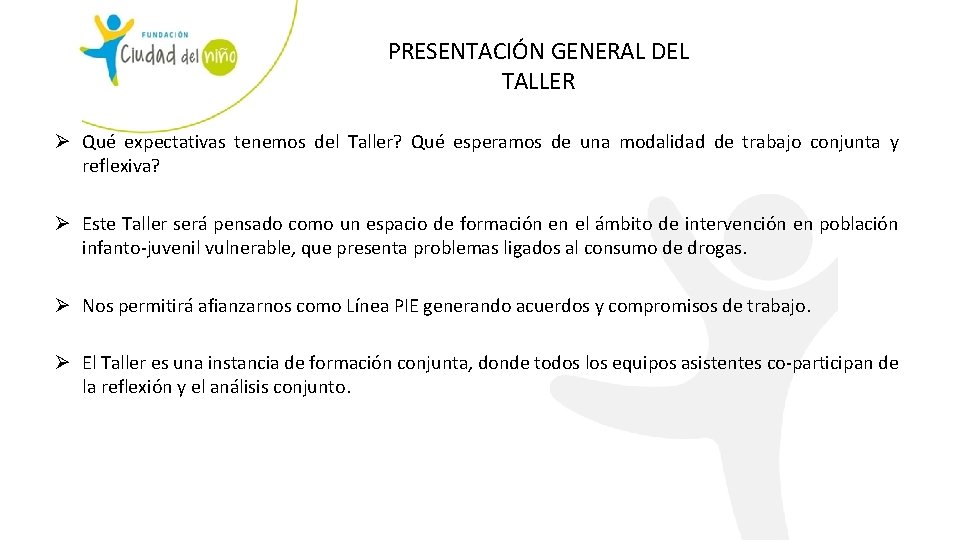 FUNDACIÓN
Ciudad del niño

PRESENTACIÓN GENERAL DEL TALLER

➢ Qué expectativas tenemos del Taller? Qué esperamos de una modalidad de trabajo conjunta y reflexiva?

➢ Este Taller será pensado como un espacio de formación en el ámbito de intervención en población infanto-juvenil vulnerable, que presenta problemas ligados al consumo de drogas.

➢ Nos permitirá afianzarnos como Línea PIE generando acuerdos y compromisos de trabajo.

➢ El Taller es una instancia de formación conjunta, donde todos los equipos asistentes co-participan de la reflexión y el análisis conjunto.